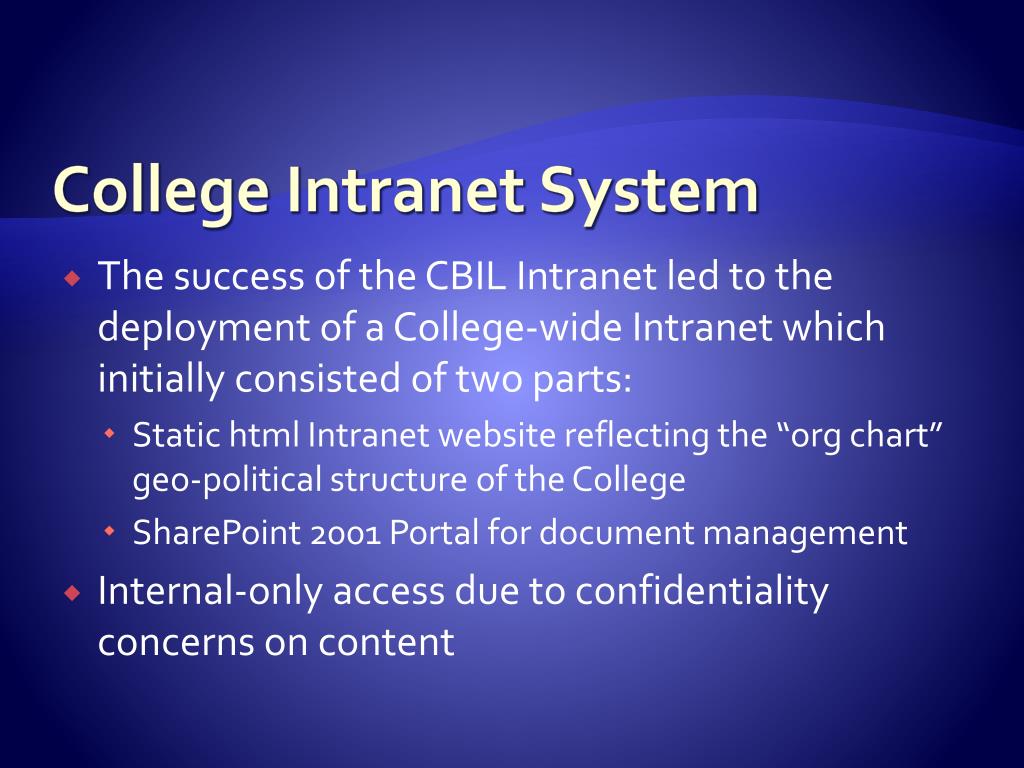 College Intranet System

The success of the CBIL Intranet led to the deployment of a College-wide Intranet which initially consisted of two parts:

Static html Intranet website reflecting the “org chart” geo-political structure of the College

SharePoint 2001 Portal for document management

Internal-only access due to confidentiality concerns on content